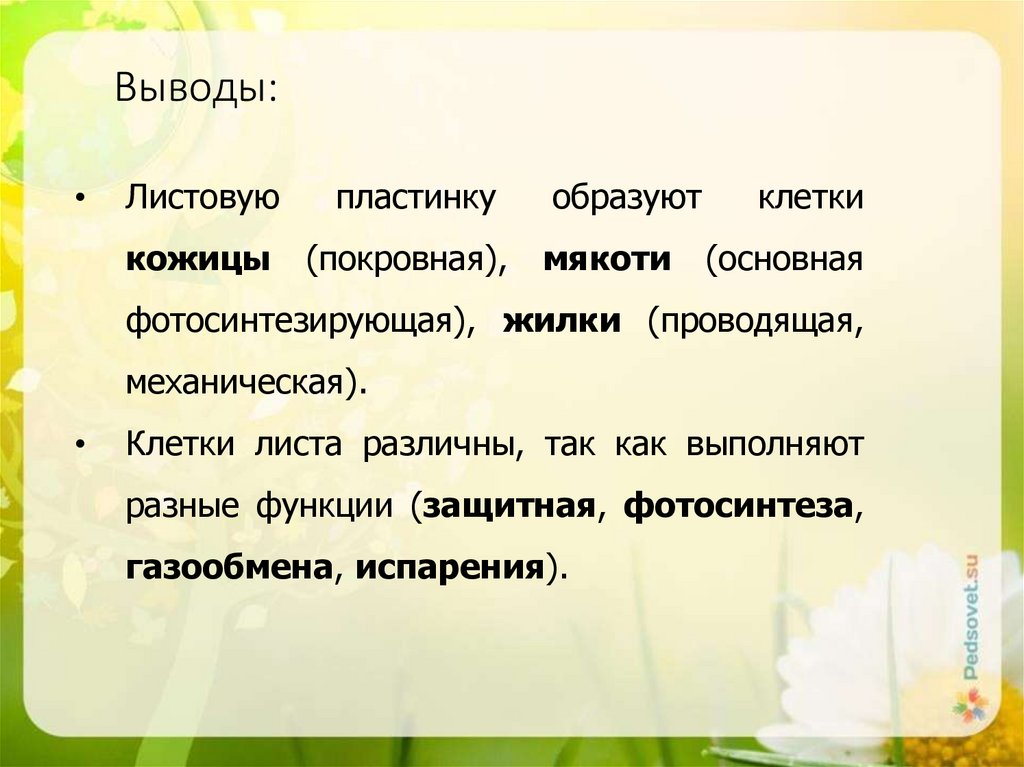 Выводы:

• Листовую пластинку образуют клетки кожицы (покровная), мякоти (основная фотосинтезирующая), жилки (проводящая, механическая).

• Клетки листа различны, так как выполняют разные функции (защитная, фотосинтеза, газообмена, испарения).

Pedsovet.su